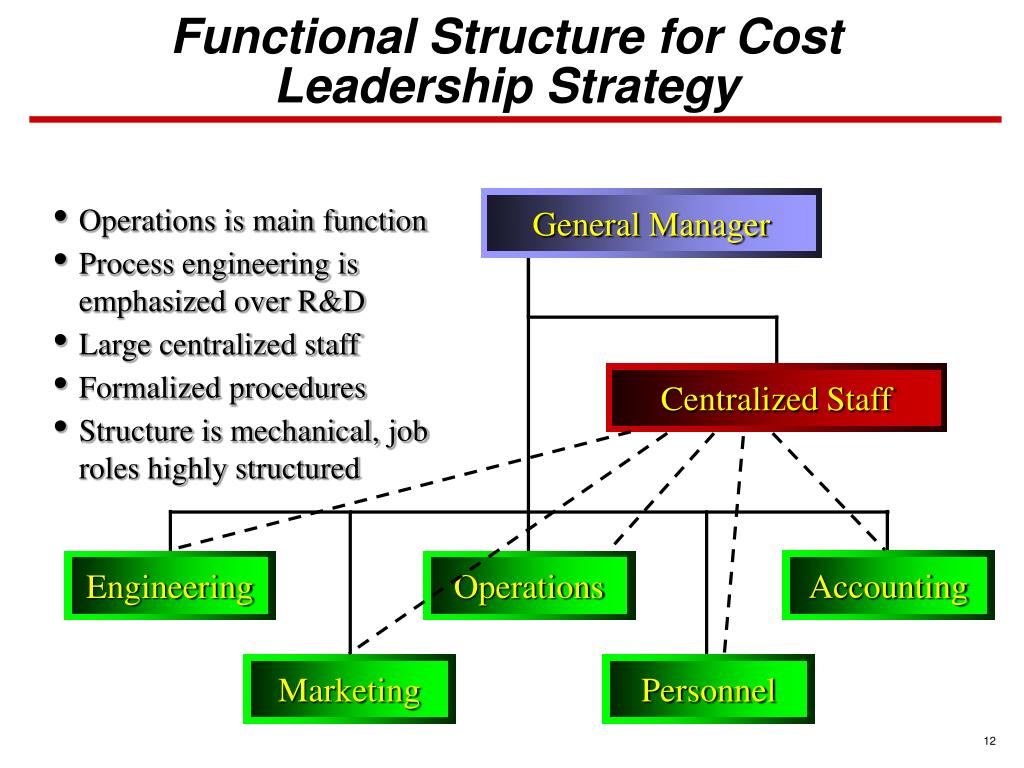 Functional Structure for Cost Leadership Strategy

• Operations is main function
• Process engineering is emphasized over R&D
• Large centralized staff
• Formalized procedures
• Structure is mechanical, job roles highly structured

General Manager

Centralized Staff

Engineering

Operations

Accounting

Marketing

Personnel

12